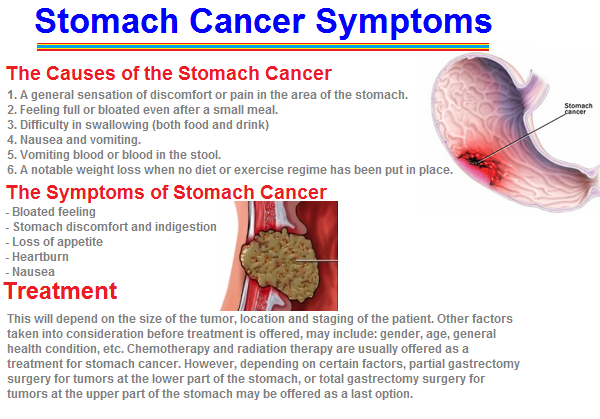 Stomach Cancer Symptoms

The Causes of the Stomach Cancer

1. A general sensation of discomfort or pain in the area of the stomach.
2. Feeling full or bloated even after a small meal.
3. Difficulty in swallowing (both food and drink)
4. Nausea and vomiting.
5. Vomiting blood or blood in the stool.
6. A notable weight loss when no diet or exercise regime has been put in place.

Stomach cancer

The Symptoms of Stomach Cancer

- Bloated feeling
- Stomach discomfort and indigestion
- Loss of appetite
- Heartburn
- Nausea

Treatment

This will depend on the size of the tumor, location and staging of the patient. Other factors taken into consideration before treatment is offered, may include: gender, age, general health condition, etc. Chemotherapy and radiation therapy are usually offered as a treatment for stomach cancer. However, depending on certain factors, partial gastrectomy surgery for tumors at the lower part of the stomach, or total gastrectomy surgery for tumors at the upper part of the stomach may be offered as a last option.